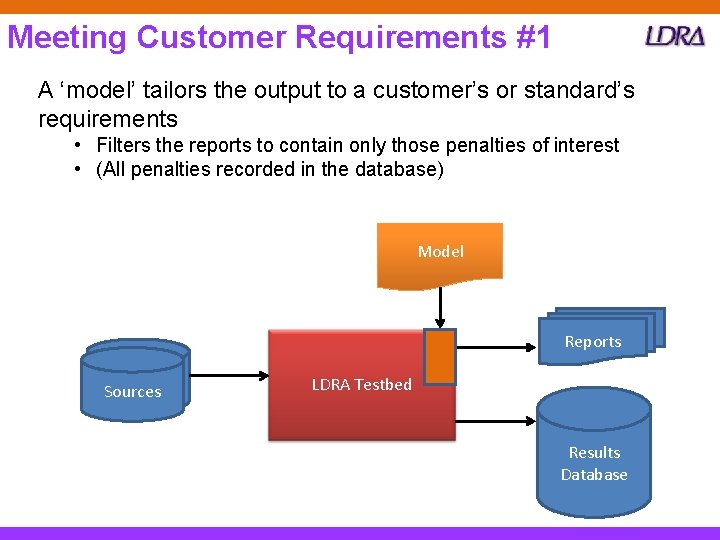 Meeting Customer Requirements #1

LDRA

A ‘model’ tailors the output to a customer’s or standard’s requirements

• Filters the reports to contain only those penalties of interest
• (All penalties recorded in the database)

Model

Sources

LDRA Testbed

Reports

Results Database